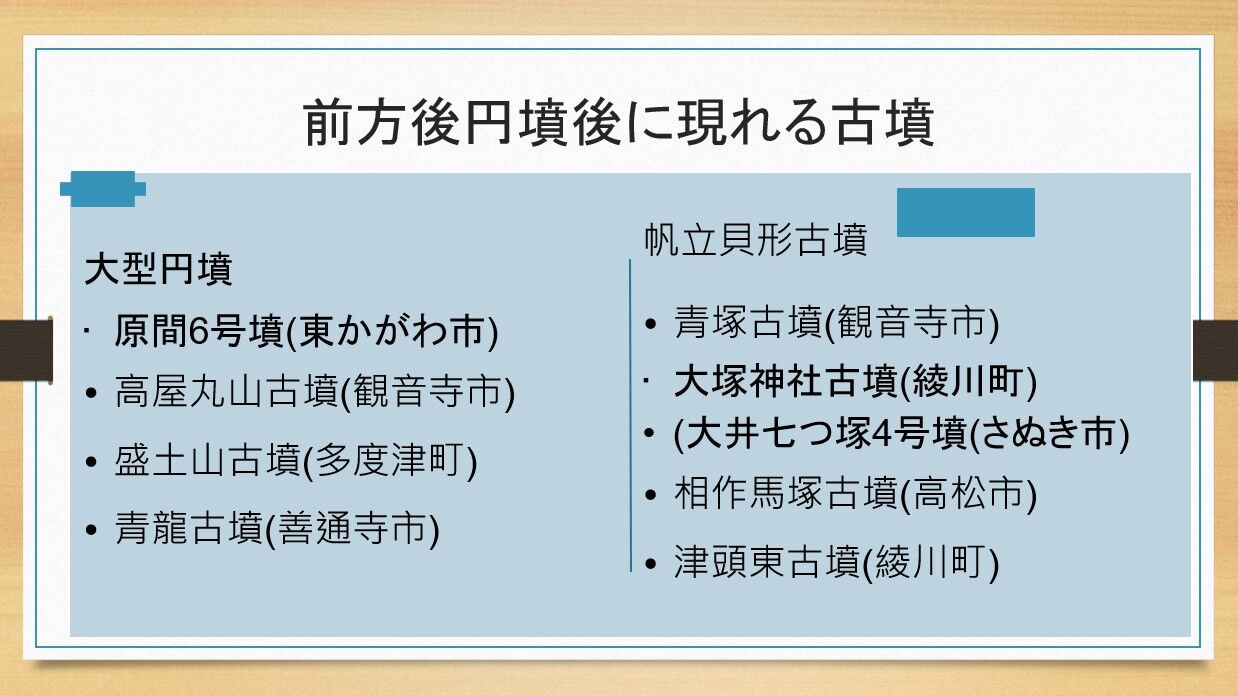 前方後円墳後に現れる古墳

大型円墳

· 原間6号墳(東かがわ市)
• 高屋丸山古墳(観音寺市)
• 盛土山古墳(多度津町)
• 青龍古墳(善通寺市)

帆立貝形古墳

• 青塚古墳(観音寺市)
· 大塚神社古墳(綾川町)
• (大井七つ塚4号墳(さぬき市)
• 相作馬塚古墳(高松市)
• 津頭東古墳(綾川町)